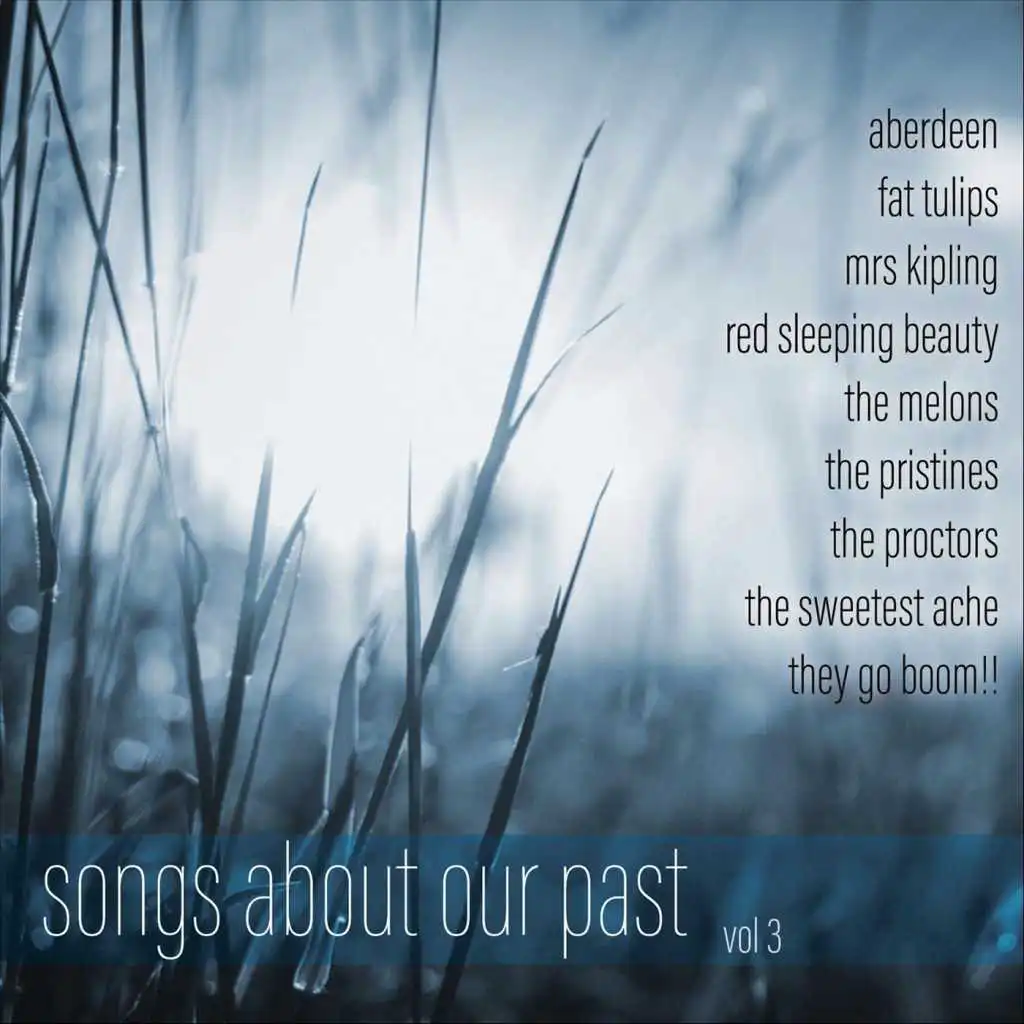 aberdeen
fat tulips
mrs kipling
red sleeping beauty
the melons
the pristines
the proctors
the sweetest ache
they go boom!!

songs about our past
vol 3